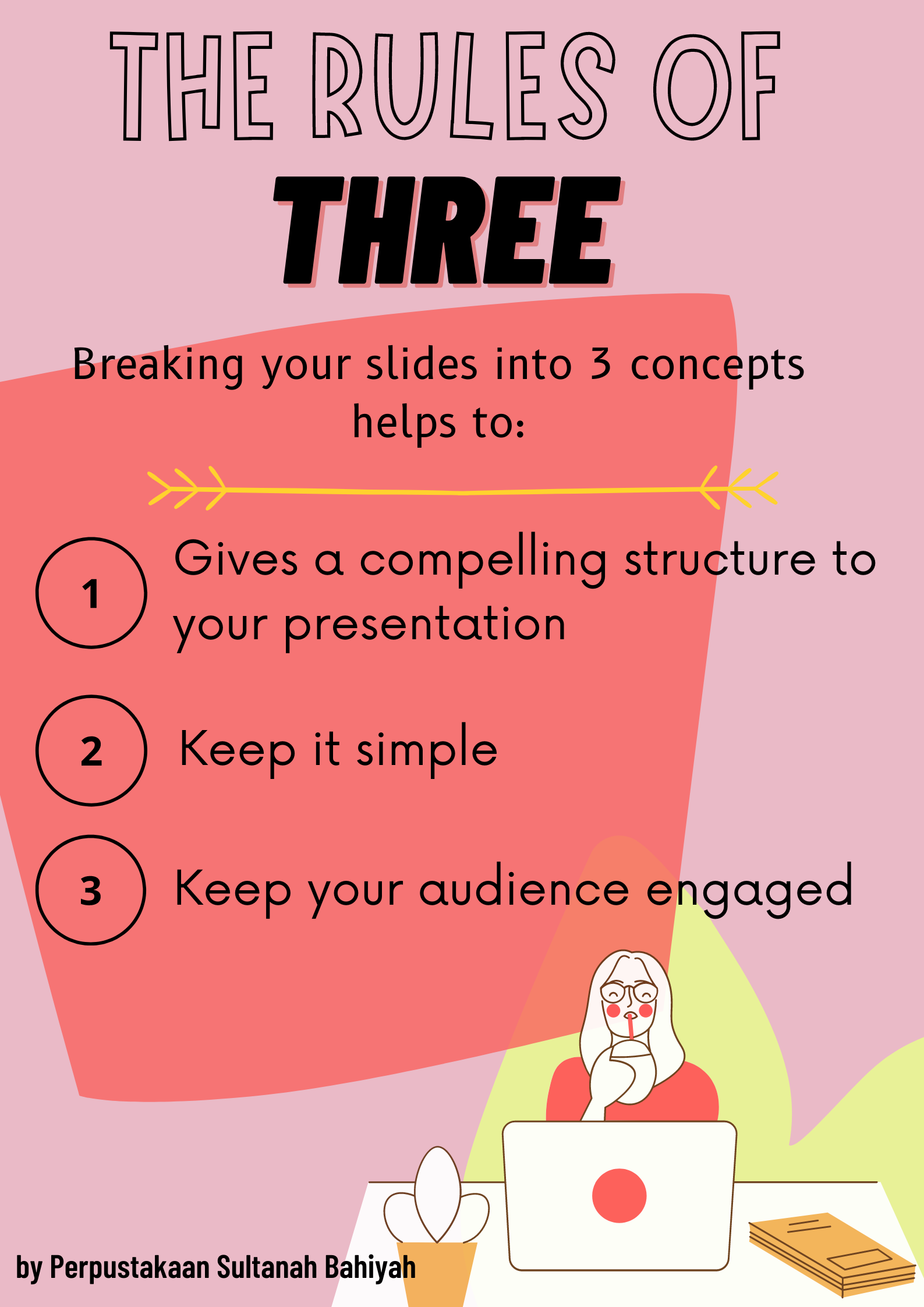 THE RULES OF
THREE

Breaking your slides into 3 concepts helps to:

1 Gives a compelling structure to your presentation

2 Keep it simple

3 Keep your audience engaged

by Perpustakaan Sultanah Bahiyah